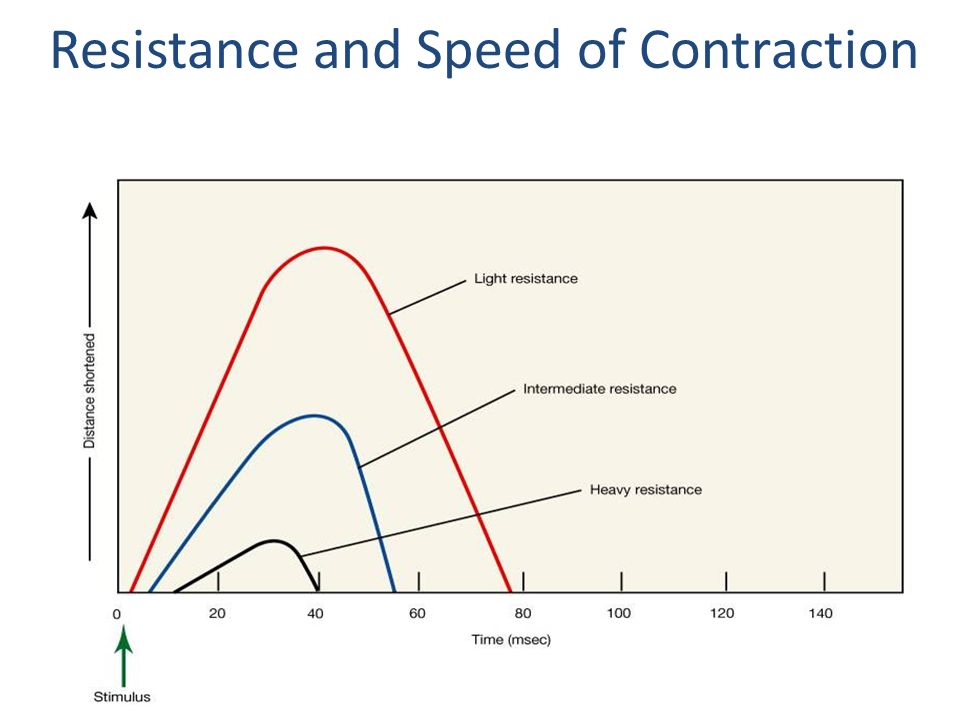 Resistance and Speed of Contraction

Distance shortened

Light resistance

Intermediate resistance

Heavy resistance

0 20 40 60 80 100 120 140

Time (msec)

Stimulus